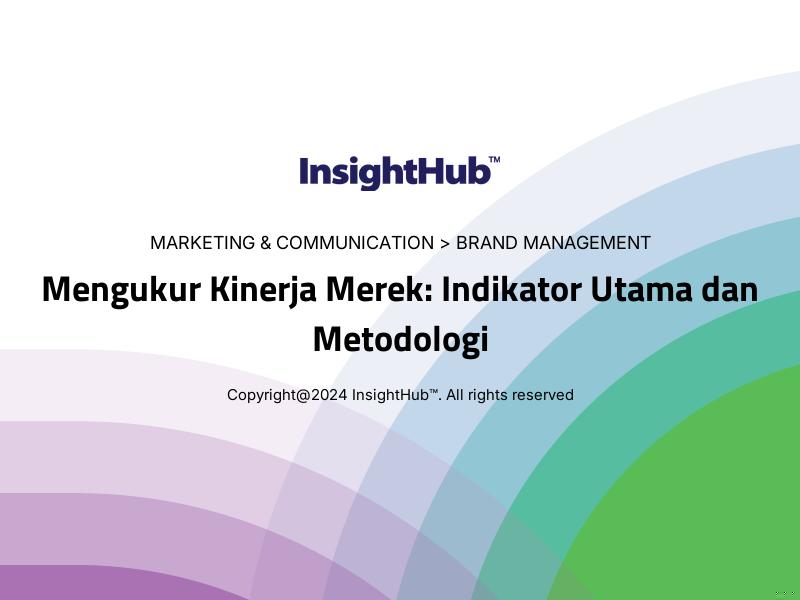 InsightHub™

MARKETING & COMMUNICATION > BRAND MANAGEMENT

Mengukur Kinerja Merek: Indikator Utama dan Metodologi

Copyright@2024 InsightHub™. All rights reserved